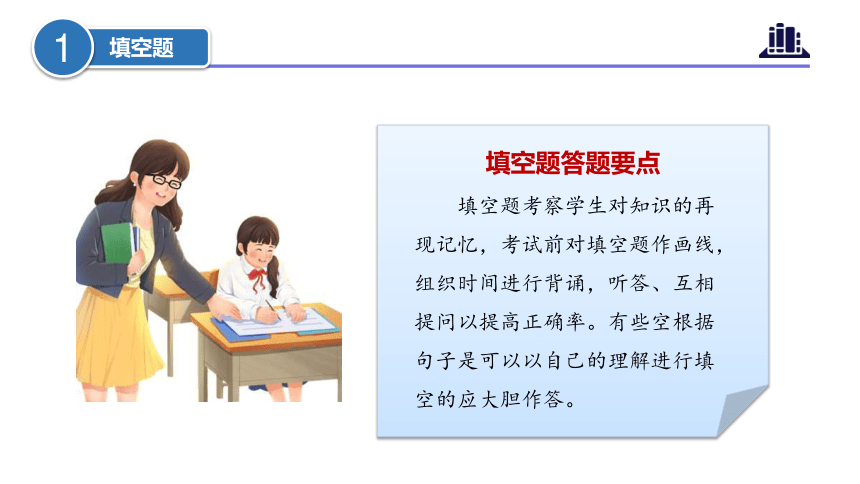 1 填空题

填空题答题要点

填空题考察学生对知识的再现记忆，考试前对填空题作画线，组织时间进行背诵，听答、互相提问以提高正确率。有些空根据句子是可以以自己的理解进行填空的应大胆作答。